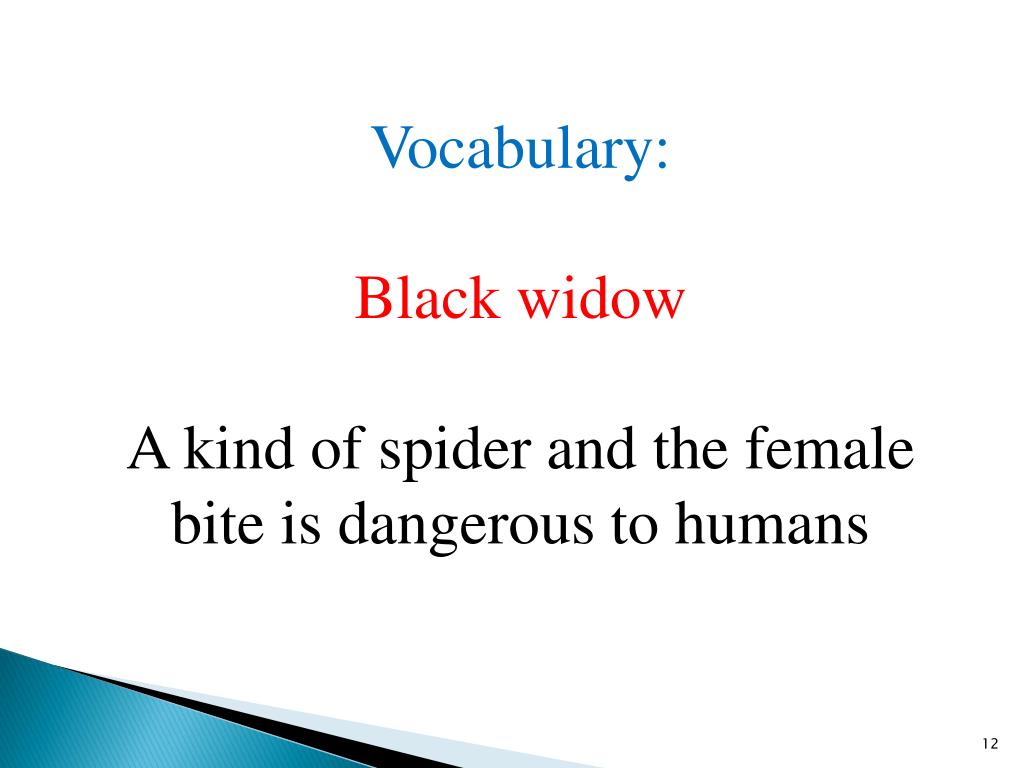 Vocabulary:

Black widow

A kind of spider and the female bite is dangerous to humans

12